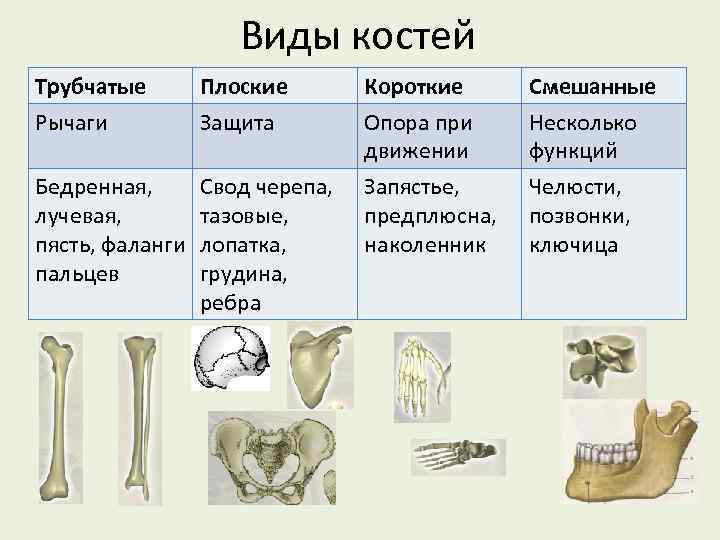 Виды костей

| Трубчатые | Плоские | Короткие | Смешанные |
|---|---|---|---|
| Рычаги | Защита | Опора при движении | Несколько функций |
| Бедренная, лучевая, пясть, фаланги пальцев | Свод черепа, тазовые, лопатка, грудина, ребра | Запястье, предплюсна, наколенник | Челюсти, позвонки, ключица |